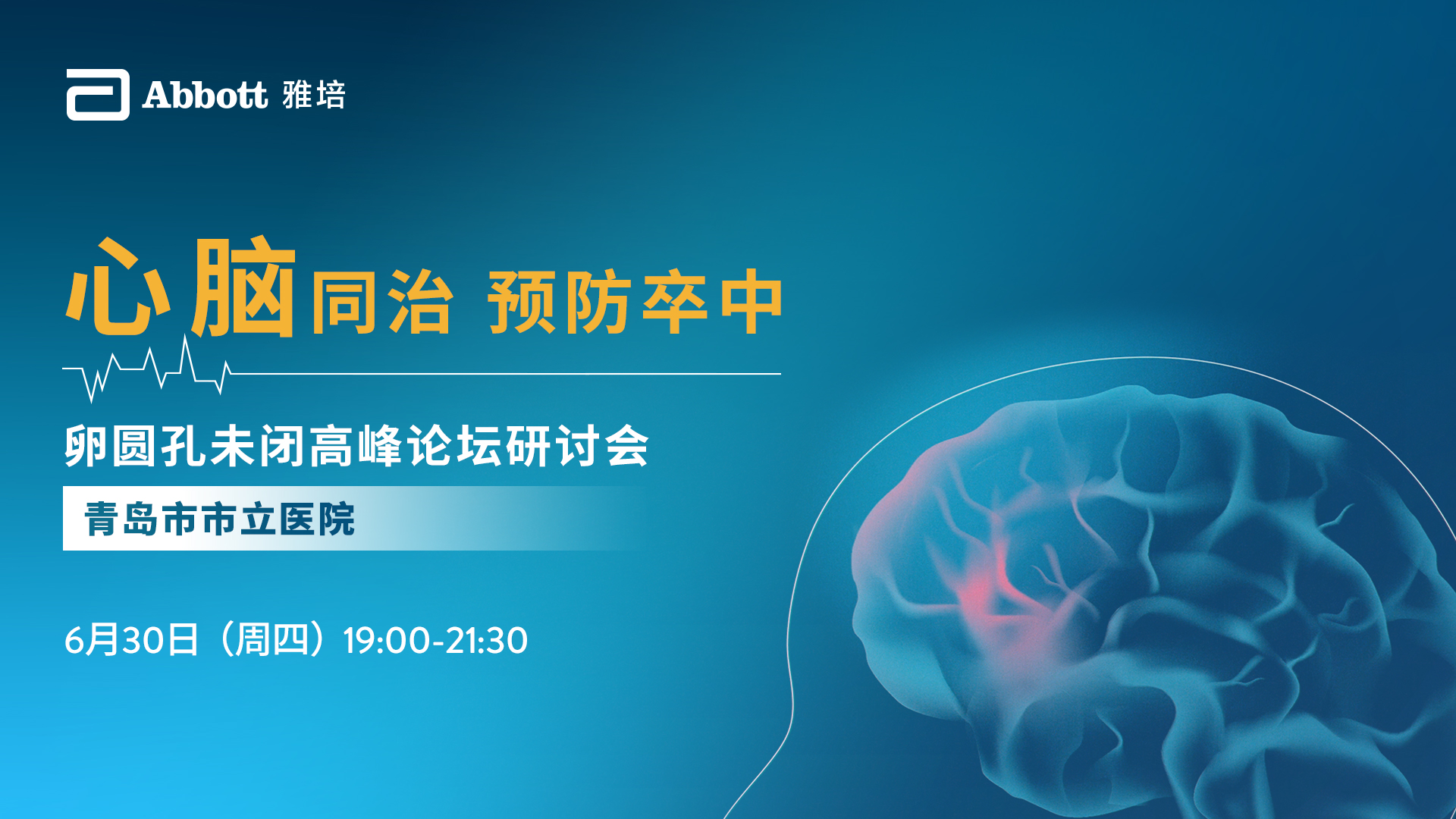 Abbott 雅培

心脑同治 预防卒中

卵圆孔未闭高峰论坛研讨会

青岛市市立医院

6月30日（周四）19:00-21:30